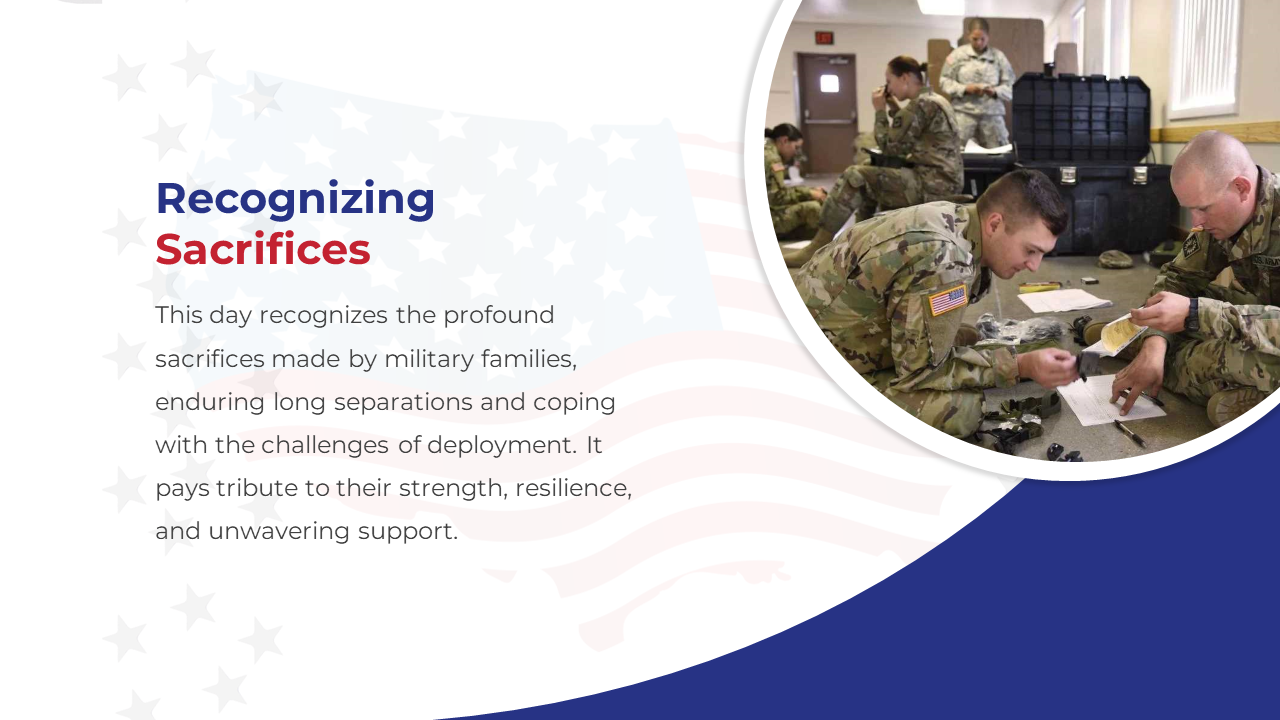 Recognizing Sacrifices

This day recognizes the profound sacrifices made by military families, enduring long separations and coping with the challenges of deployment. It pays tribute to their strength, resilience, and unwavering support.